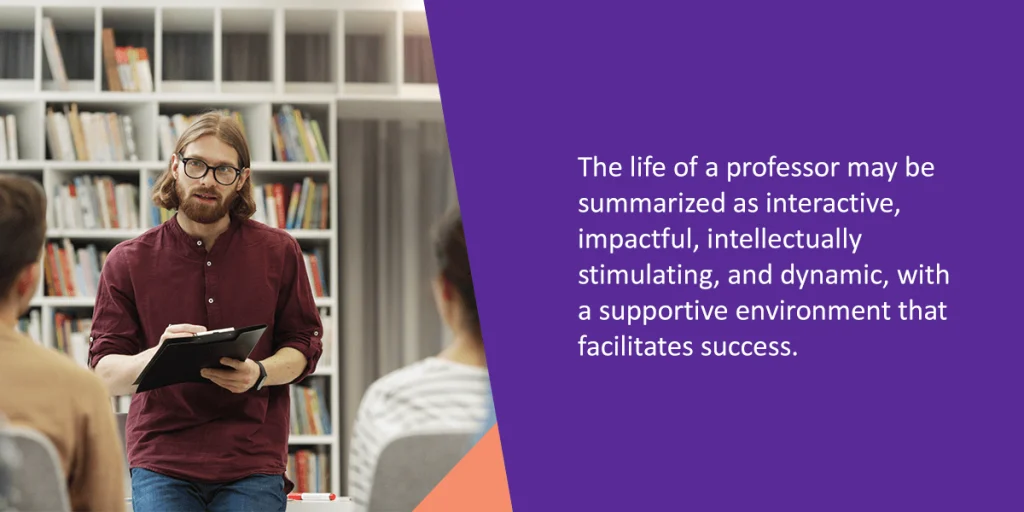 The life of a professor may be summarized as interactive, impactful, intellectually stimulating, and dynamic, with a supportive environment that facilitates success.